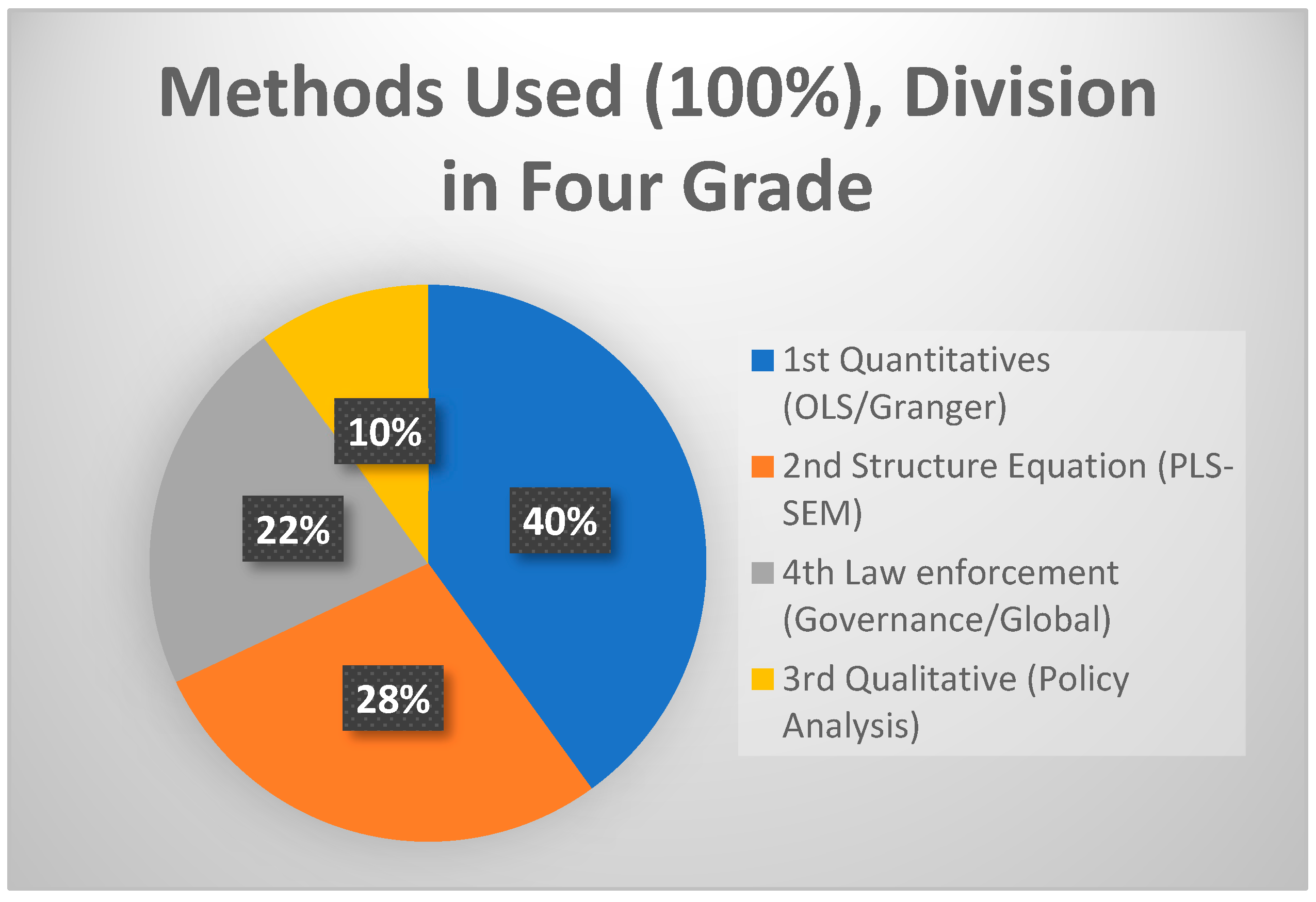 Methods Used (100%), Division in Four Grade

10%

22%

40%

28%

1st Quantitatives (OLS/Granger)

2nd Structure Equation (PLS-SEM)

4th Law enforcement (Governance/Global)

3rd Qualitative (Policy Analysis)